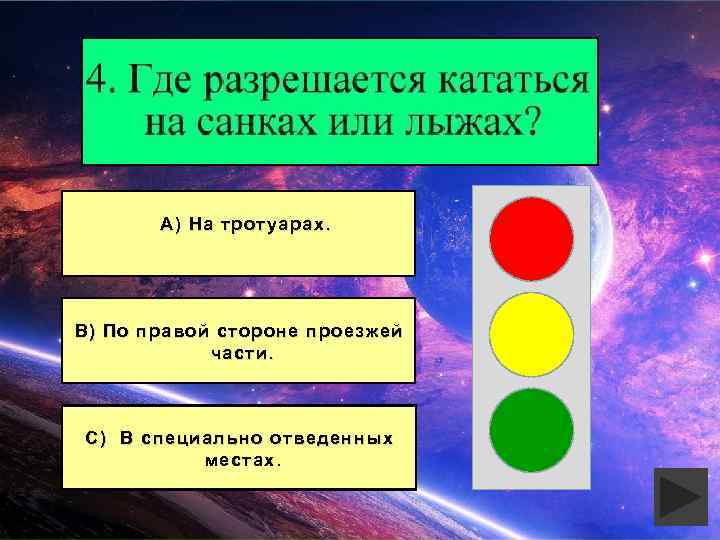 4. Где разрешается кататься на санках или лыжах?

А) На тротуарах.

В) По правой стороне проезжей части.

С) В специально отведенных местах.